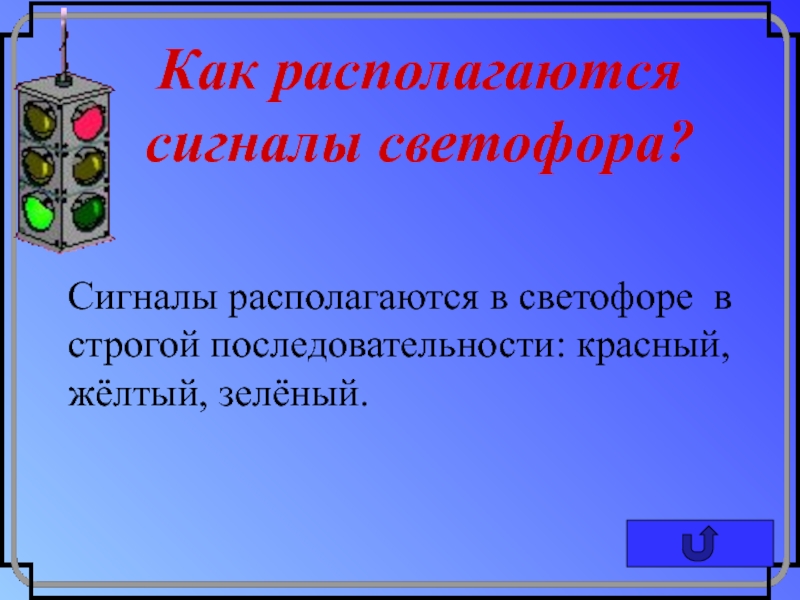 Как располагаются сигналы светофора?

Сигналы располагаются в светофоре в строгой последовательности: красный, жёлтый, зелёный.